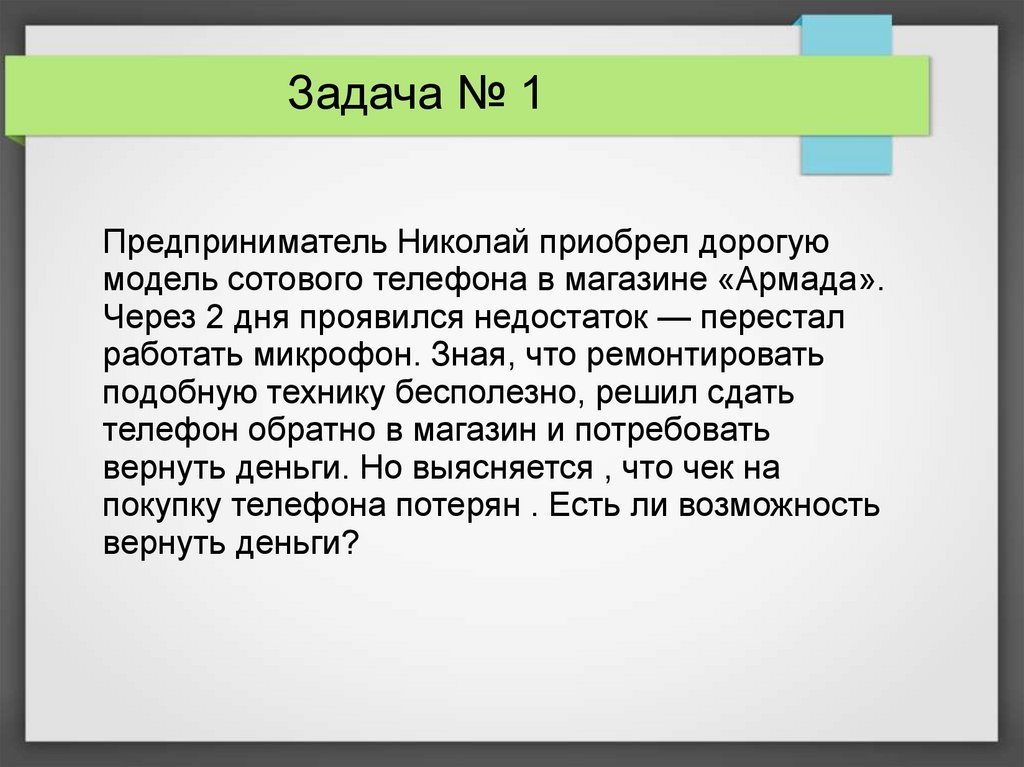 Задача № 1

Предприниматель Николай приобрел дорогую модель сотового телефона в магазине «Армада». Через 2 дня проявился недостаток — перестал работать микрофон. Зная, что ремонтировать подобную технику бесполезно, решил сдать телефон обратно в магазин и потребовать вернуть деньги. Но выясняется , что чек на покупку телефона потерян . Есть ли возможность вернуть деньги?